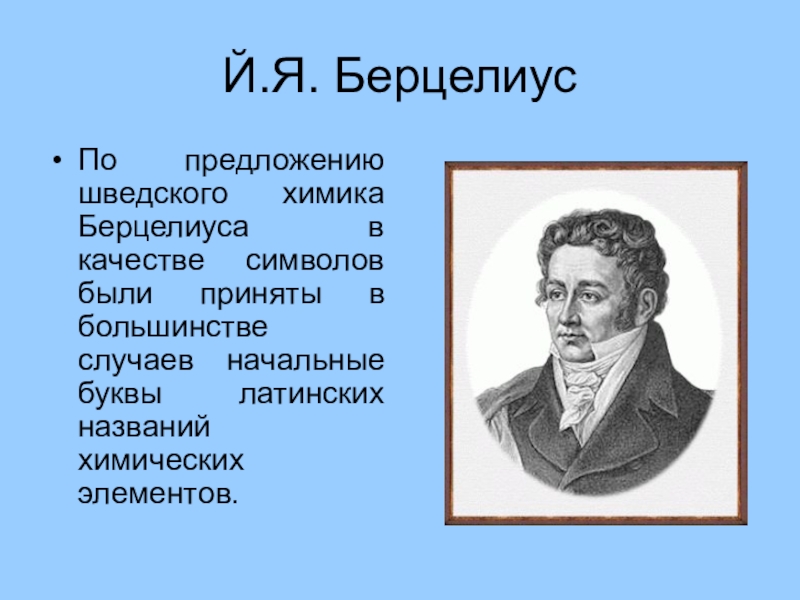 Й.Я. Берцелиус

• По предложению шведского химика Берцелиуса в качестве символов были приняты в большинстве случаев начальные буквы латинских названий химических элементов.